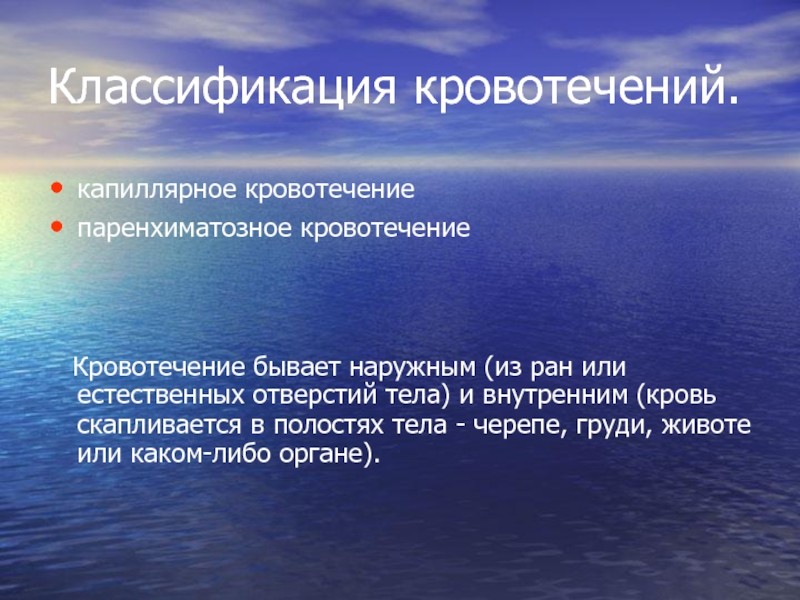 Классификация кровотечений.

• капиллярное кровотечение
• паренхиматозное кровотечение

Кровотечение бывает наружным (из ран или естественных отверстий тела) и внутренним (кровь скапливается в полостях тела - черепе, груди, животе или каком-либо органе).